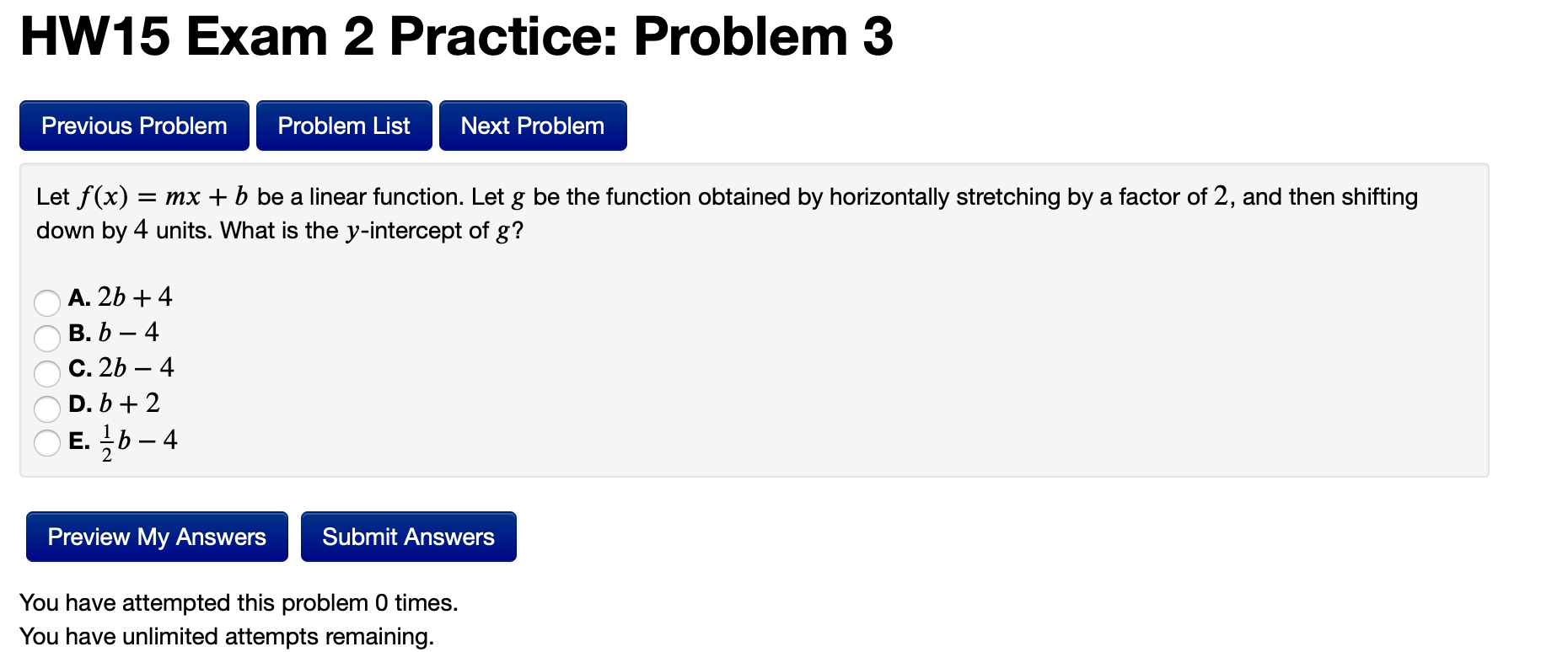 HW15 Exam 2 Practice: Problem 3

Previous Problem
Problem List
Next Problem

Let $f(x) = mx + b$ be a linear function. Let $g$ be the function obtained by horizontally stretching by a factor of $2$, and then shifting down by $4$ units. What is the $y$-intercept of $g$?

A. $2b + 4$
B. $b - 4$
C. $2b - 4$
D. $b + 2$
E. $\frac{1}{2}b - 4$

Preview My Answers
Submit Answers

You have attempted this problem 0 times.
You have unlimited attempts remaining.